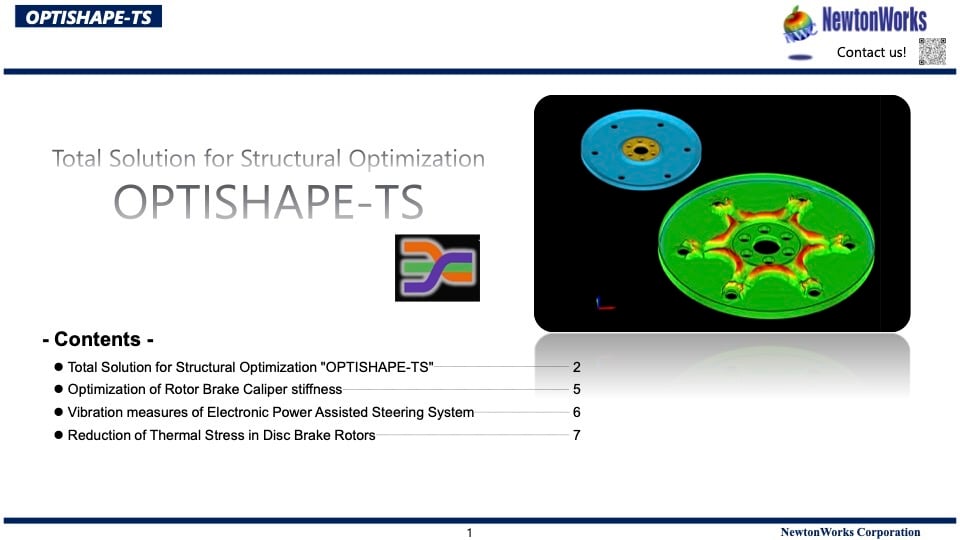 OPTISHAPE-TS

NewtonWorks

Contact us!

Total Solution for Structural Optimization

OPTISHAPE-TS

- Contents -

● Total Solution for Structural Optimization "OPTISHAPE-TS" 2

● Optimization of Rotor Brake Caliper stiffness 5

● Vibration measures of Electronic Power Assisted Steering System 6

● Reduction of Thermal Stress in Disc Brake Rotors 7

1

NewtonWorks Corporation